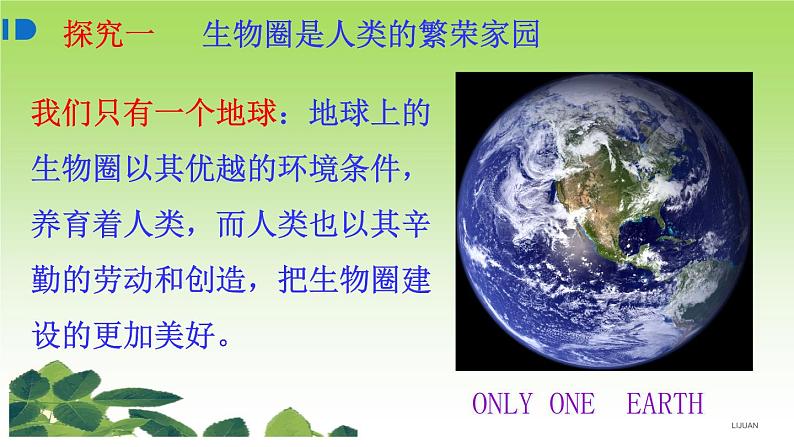 探究一　生物圈是人类的繁荣家园

我们只有一个地球：地球上的生物圈以其优越的环境条件，养育着人类，而人类也以其辛勤的劳动和创造，把生物圈建设的更加美好。

ONLY ONE EARTH

LIJUAN